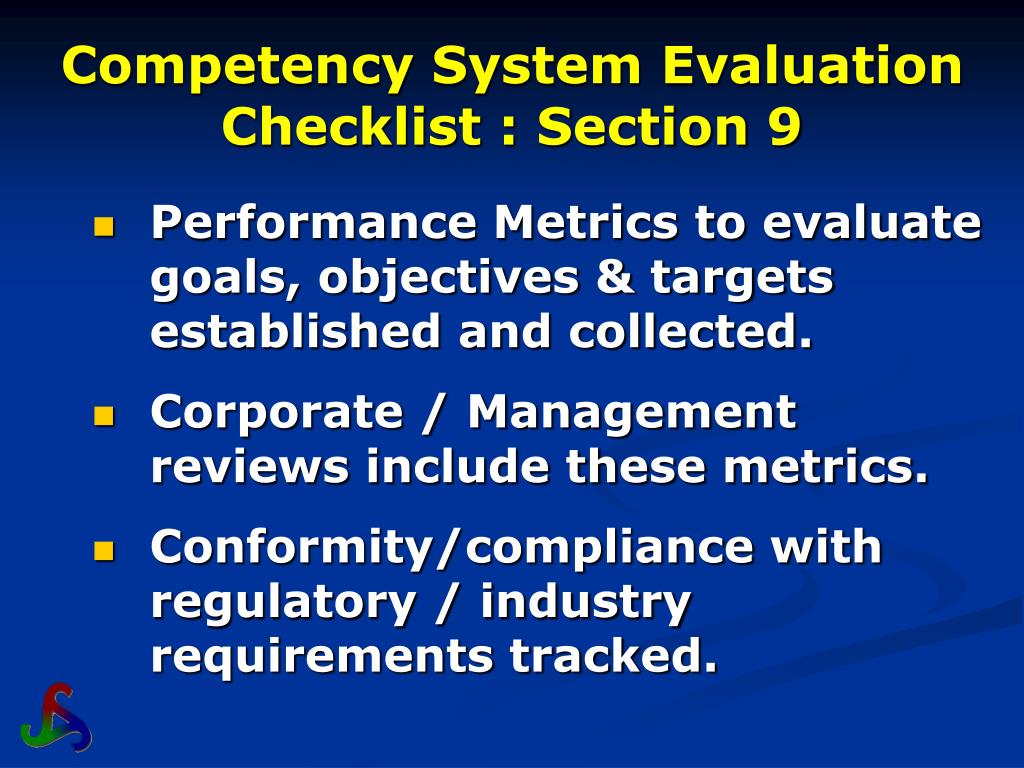 Competency System Evaluation Checklist : Section 9

- Performance Metrics to evaluate goals, objectives & targets established and collected.
- Corporate / Management reviews include these metrics.
- Conformity/compliance with regulatory / industry requirements tracked.